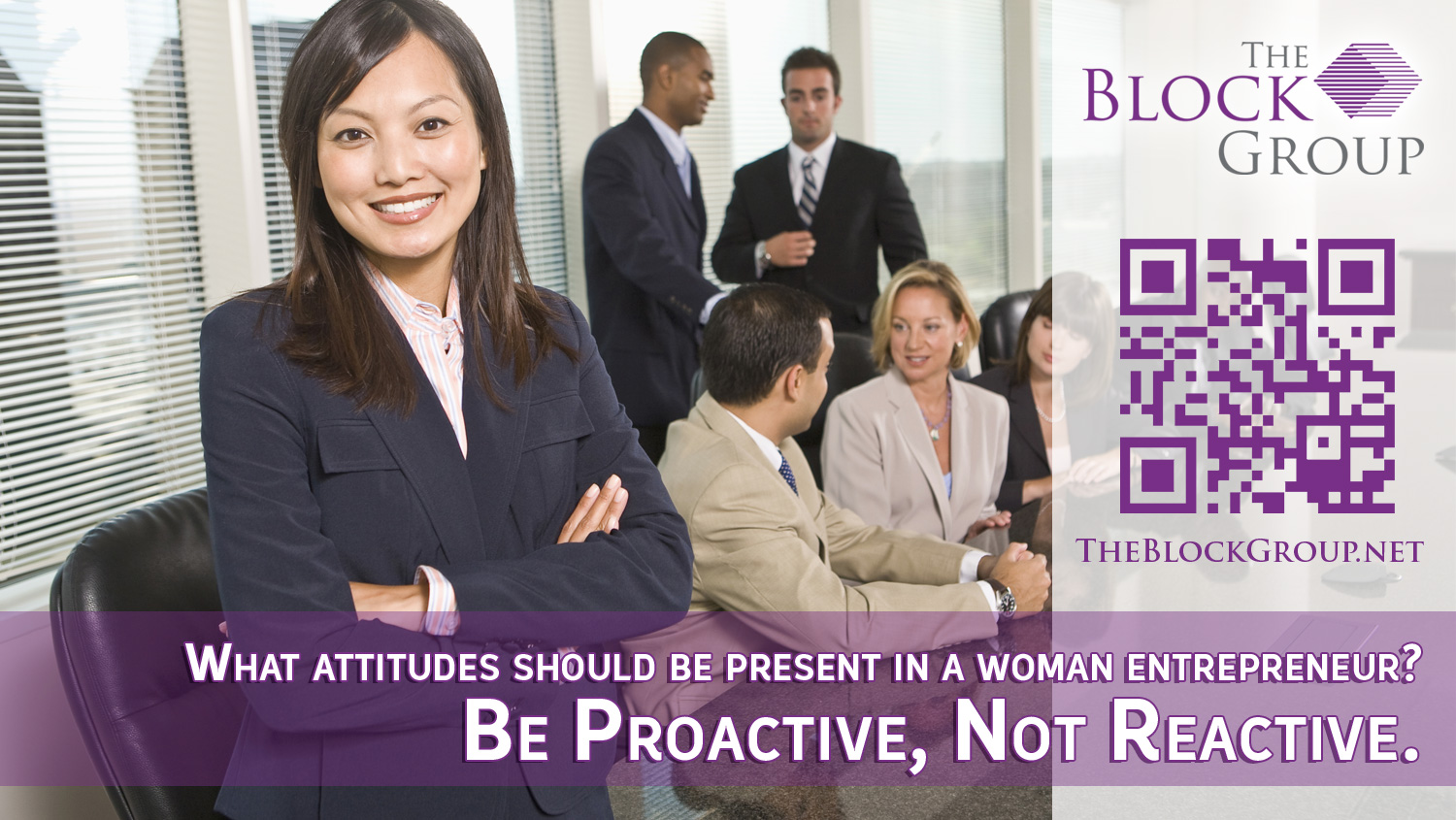 THE BLOCK GROUP

THEBLOCKGROUP.NET

WHAT ATTITUDES SHOULD BE PRESENT IN A WOMAN ENTREPRENEUR?
BE PROACTIVE, NOT REACTIVE.